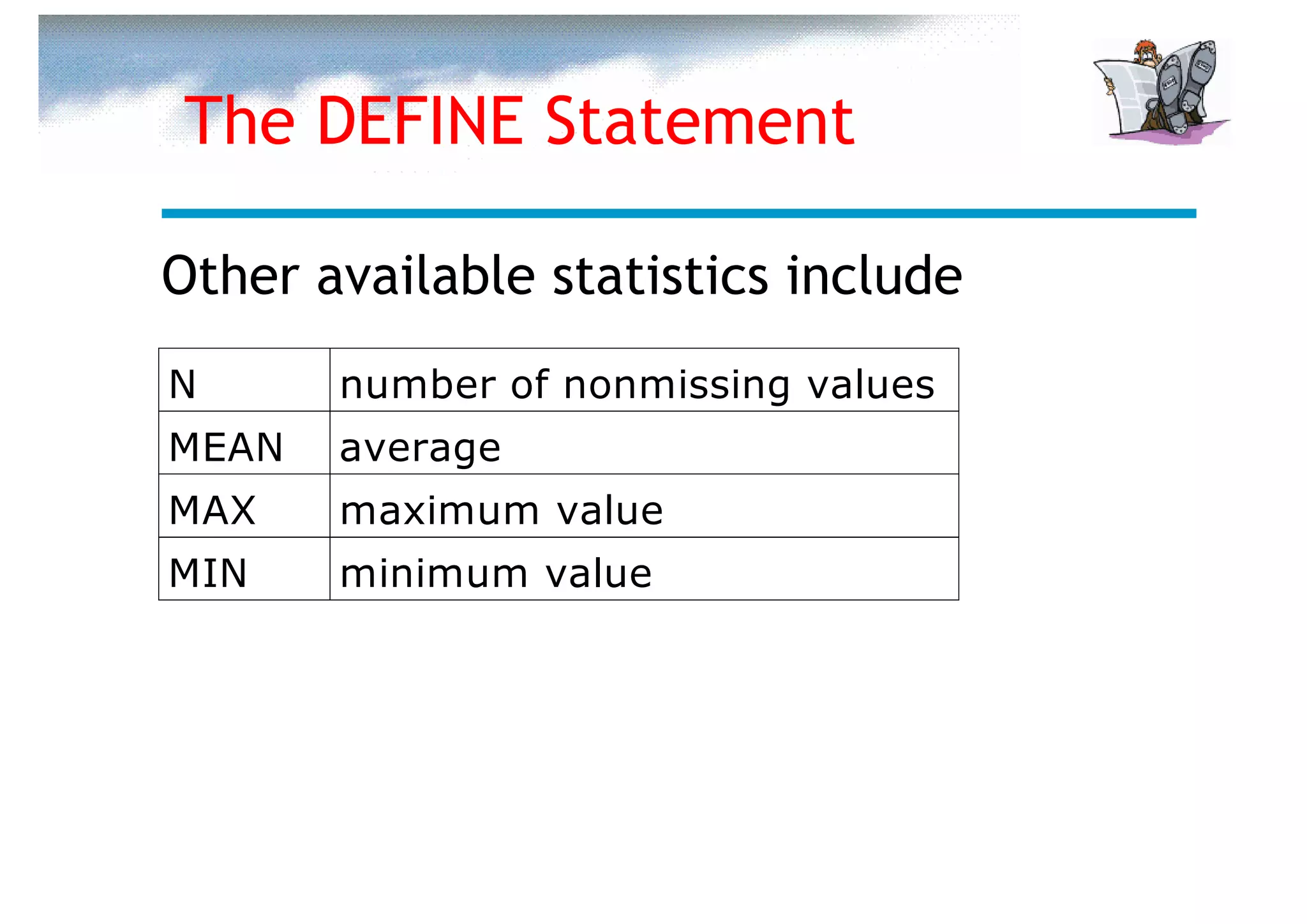 The DEFINE Statement

Other available statistics include

| N | number of nonmissing values |
|---|---|
| MEAN | average |
| MAX | maximum value |
| MIN | minimum value |